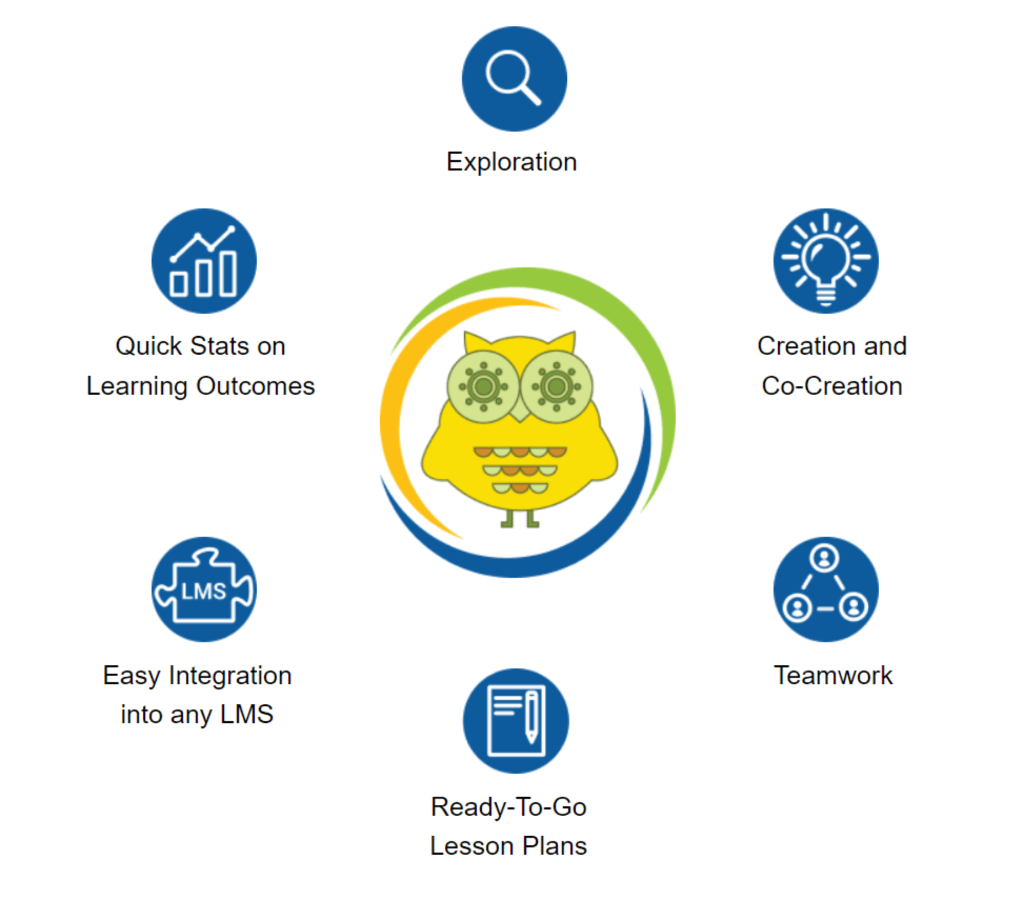 Exploration

Quick Stats on Learning Outcomes

Creation and Co-Creation

LMS

Easy Integration into any LMS

Teamwork

Ready-To-Go Lesson Plans